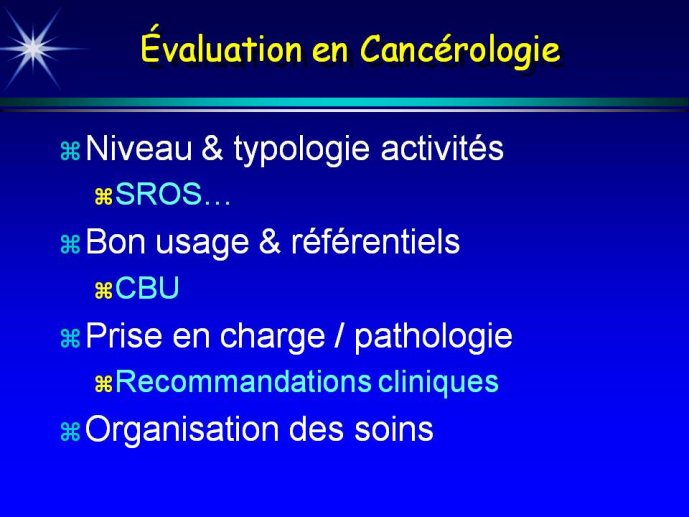 Évaluation en Cancérologie

⌘ Niveau & typologie activités
⌘ SROS…
⌘ Bon usage & référentiels
⌘ CBU
⌘ Prise en charge / pathologie
⌘ Recommandations cliniques
⌘ Organisation des soins